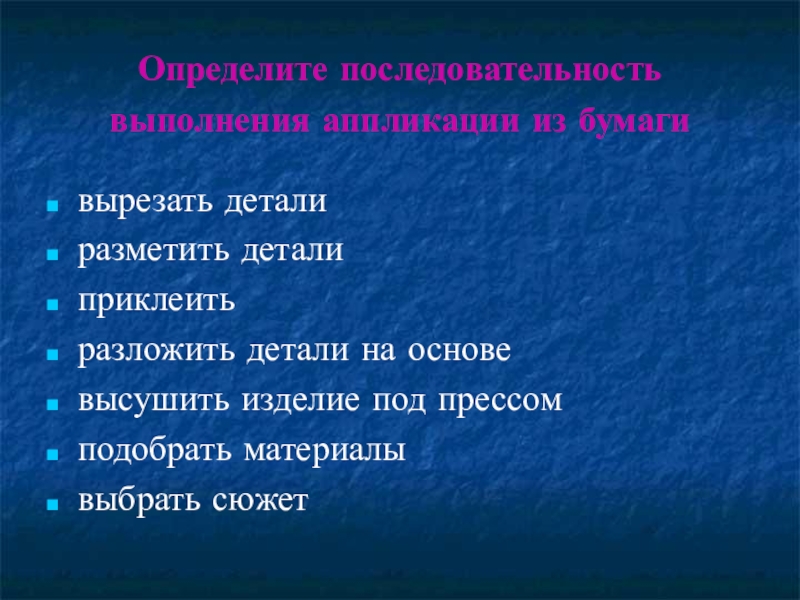 Определите последовательность выполнения аппликации из бумаги

- вырезать детали
- разметить детали
- приклеить
- разложить детали на основе
- высушить изделие под прессом
- подобрать материалы
- выбрать сюжет